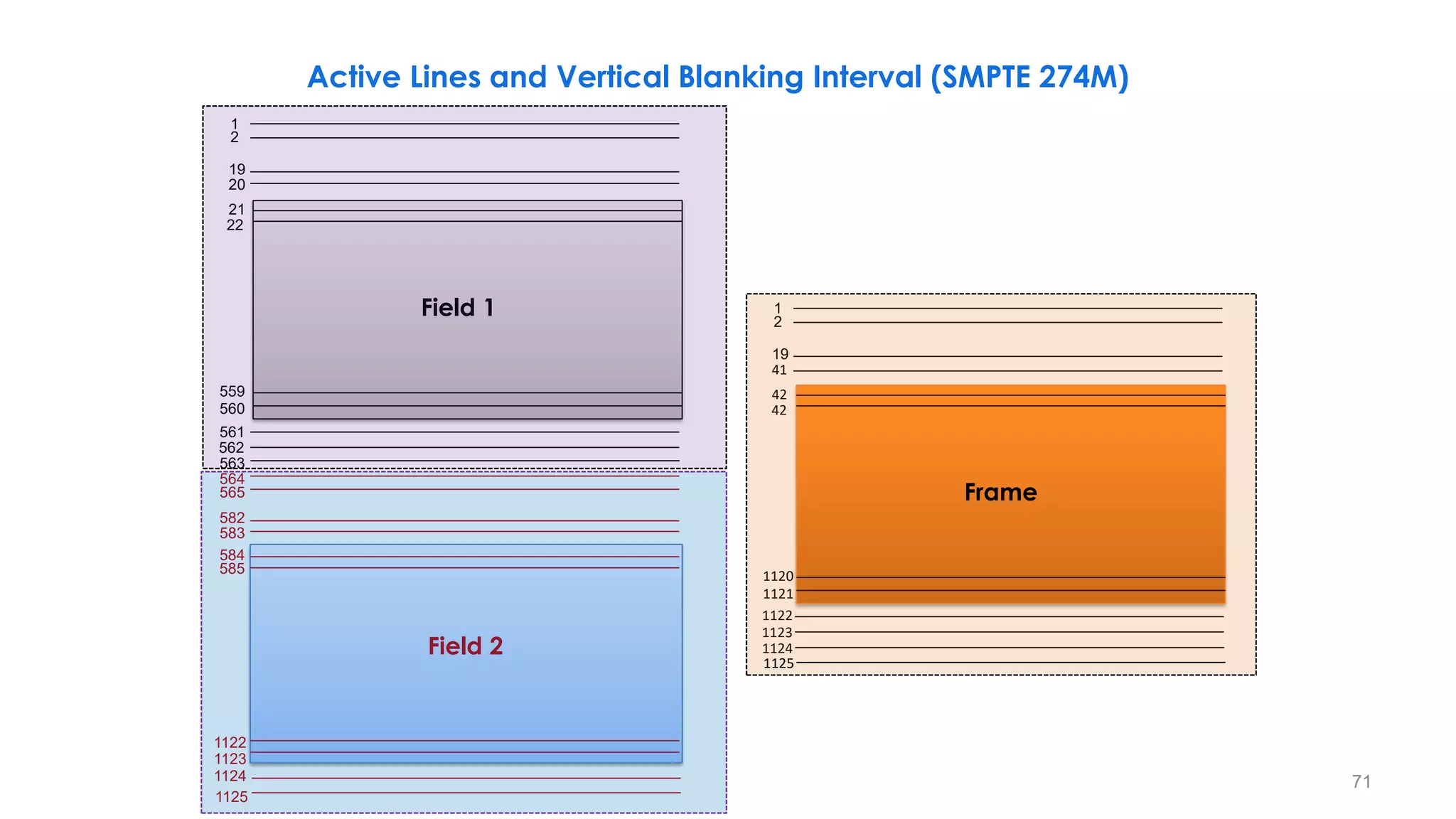 Active Lines and Vertical Blanking Interval (SMPTE 274M)

1
2
19
20
21
22
Field 1
559
560
561
562
563
564
565
582
583
584
585
Field 2
1122
1123
1124
1125

1
2
19
41
42
42
Frame
1120
1121
1122
1123
1124
1125

71